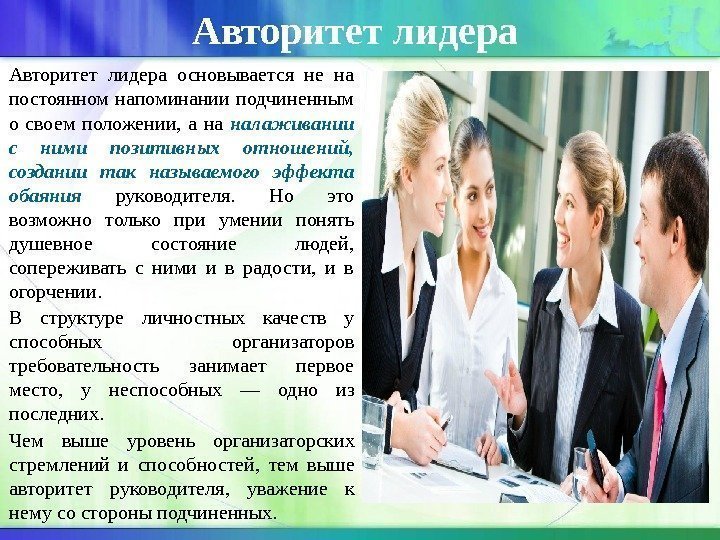 Авторитет лидера

Авторитет лидера основывается не на постоянном напоминании подчиненным о своем положении, а на налаживании с ними позитивных отношений, создании так называемого эффекта обаяния руководителя. Но это возможно только при умении понять душевное состояние людей, сопереживать с ними и в радости, и в огорчении.

В структуре личностных качеств у способных организаторов требовательность занимает первое место, у неспособных — одно из последних.

Чем выше уровень организаторских стремлений и способностей, тем выше авторитет руководителя, уважение к нему со стороны подчиненных.